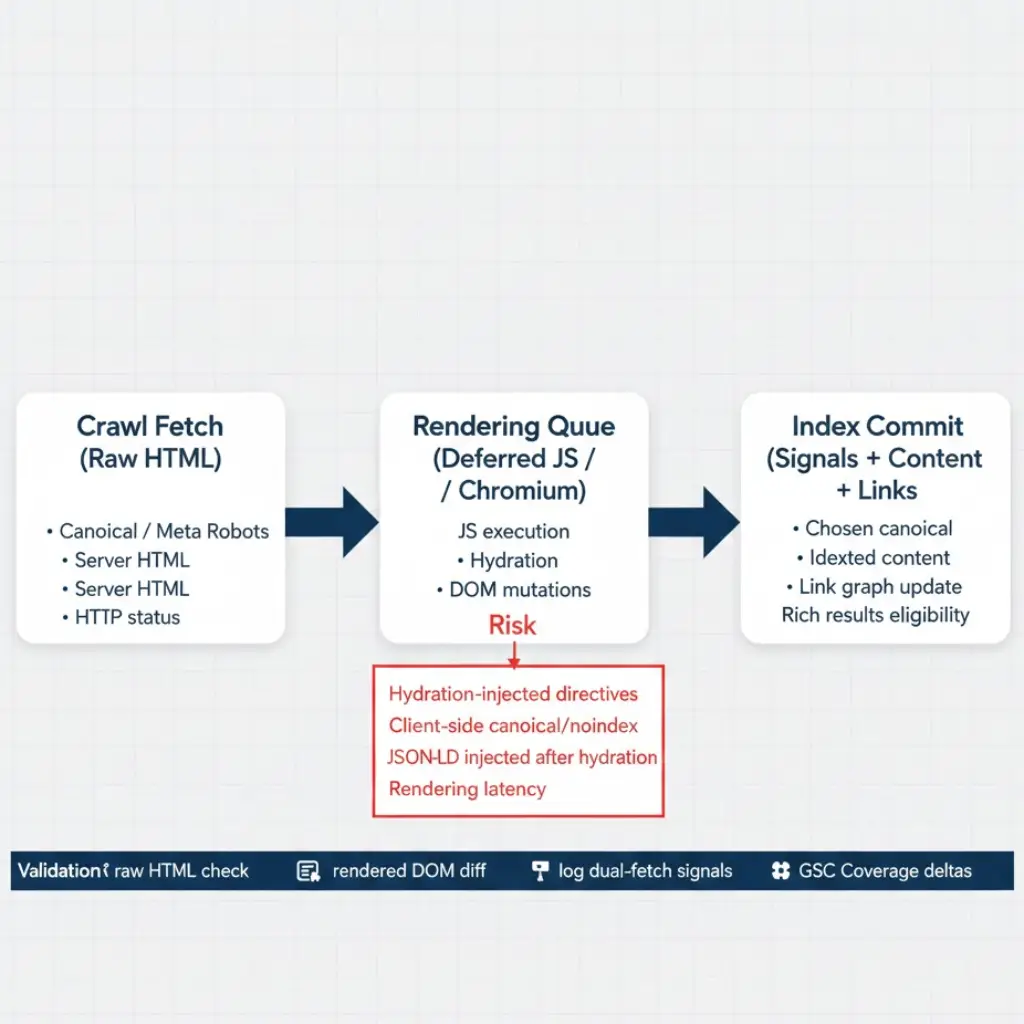 Crawl Fetch
(Raw HTML)

• Canoical / Meta Robots
• Server HTML
• Server HTML
• HTTP status

Rendering Quue
(Deferred JS /
/ Chromium)

JS execution
• Hydration
• DOM mutations

Risk

Hydration-injected directives
Client-side canoical/noindex
JSON-LD injected after hydration
Rendering latency

Index Commit
(Signals + Content
+ Links

• Chosen canoical
• Idexted content
• Link graph update
Rich results eligibility

Validation: raw HTML check
rendered DOM diff
log dual-fetch signals
GSC Coverage deltas